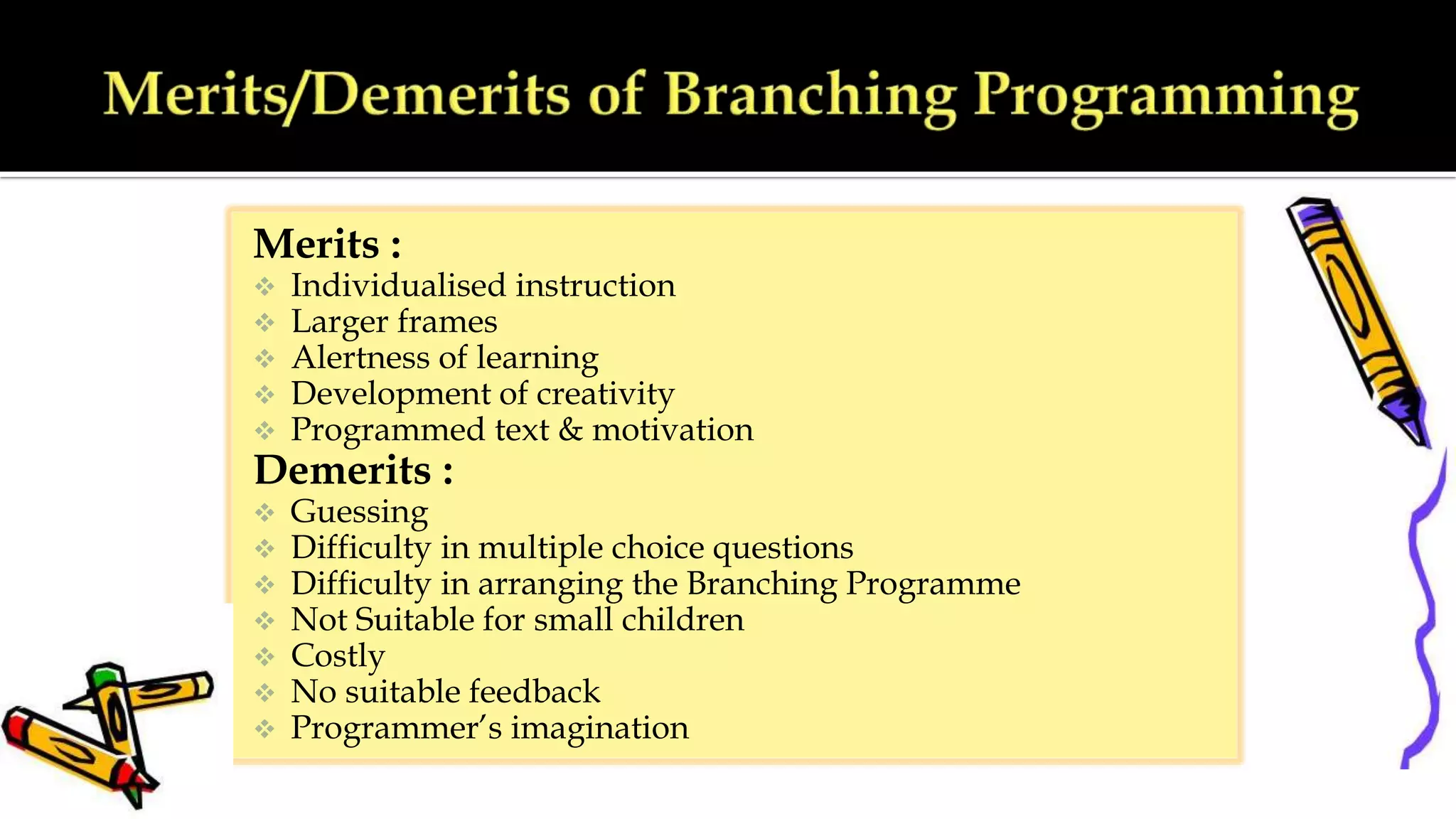 Merits/Demerits of Branching Programming

Merits :
❖ Individualised instruction
❖ Larger frames
❖ Alertness of learning
❖ Development of creativity
❖ Programmed text & motivation

Demerits :
❖ Guessing
❖ Difficulty in multiple choice questions
❖ Difficulty in arranging the Branching Programme
❖ Not Suitable for small children
❖ Costly
❖ No suitable feedback
❖ Programmer's imagination